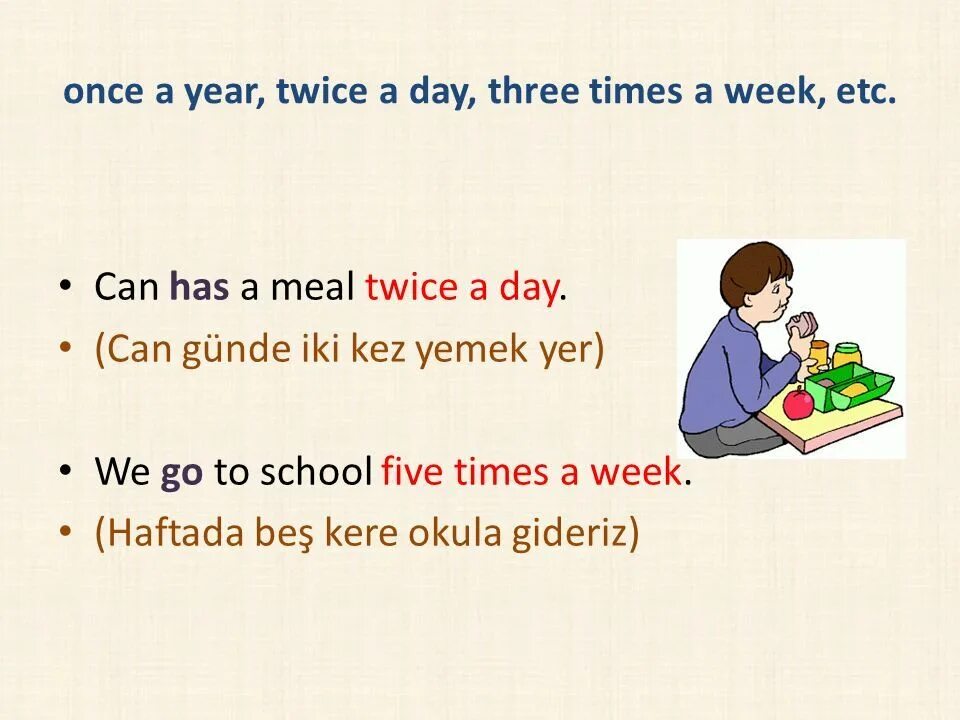 once a year, twice a day, three times a week, etc.

• Can has a meal twice a day.
• (Can günde iki kez yemek yer)

• We go to school five times a week.
• (Haftada beş kere okula gideriz)